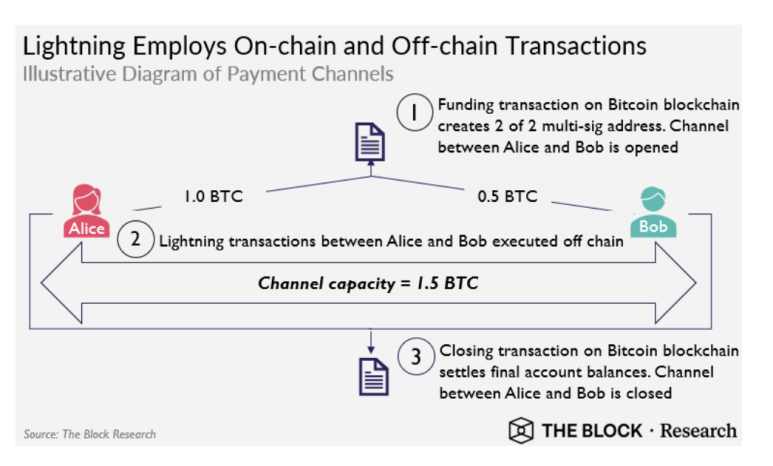 Lightning Employs On-chain and Off-chain Transactions
Illustrative Diagram of Payment Channels

1 Funding transaction on Bitcoin blockchain creates 2 of 2 multi-sig address. Channel between Alice and Bob is opened

1.0 BTC

0.5 BTC

Alice

Bob

2 Lightning transactions between Alice and Bob executed off chain

Channel capacity = 1.5 BTC

3 Closing transaction on Bitcoin blockchain settles final account balances. Channel between Alice and Bob is closed

Source: The Block Research

THE BLOCK · Research